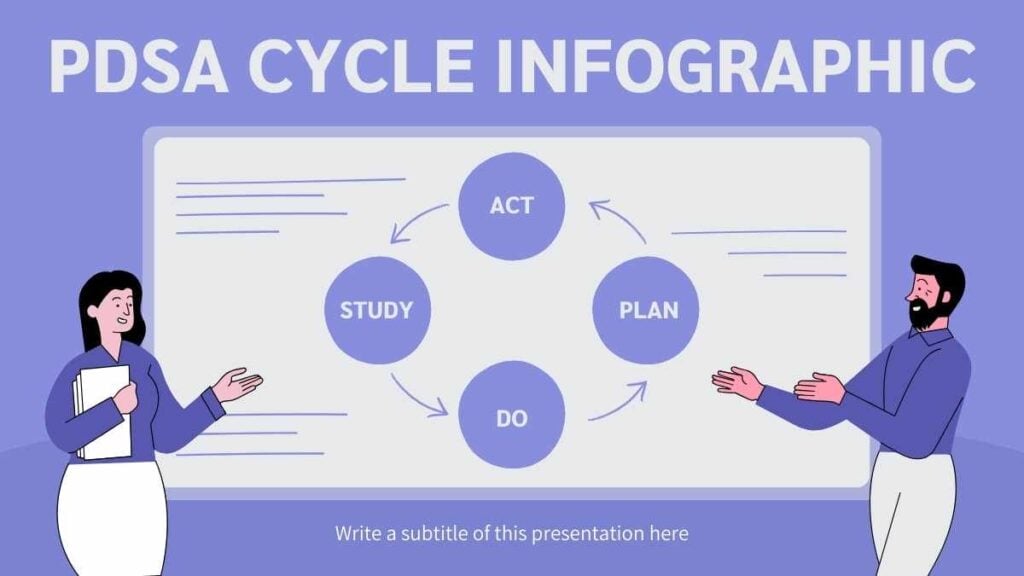 PDSA CYCLE INFOGRAPHIC

ACT

STUDY

PLAN

DO

Write a subtitle of this presentation here